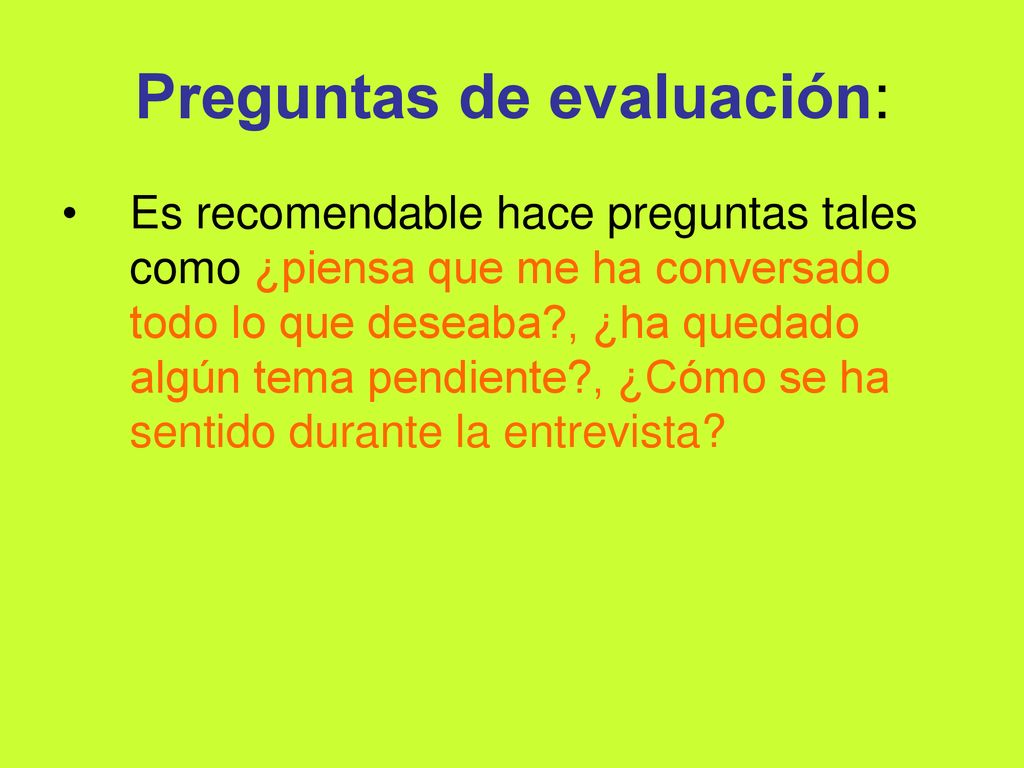 Preguntas de evaluación:

• Es recomendable hace preguntas tales como ¿piensa que me ha conversado todo lo que deseaba?, ¿ha quedado algún tema pendiente?, ¿Cómo se ha sentido durante la entrevista?